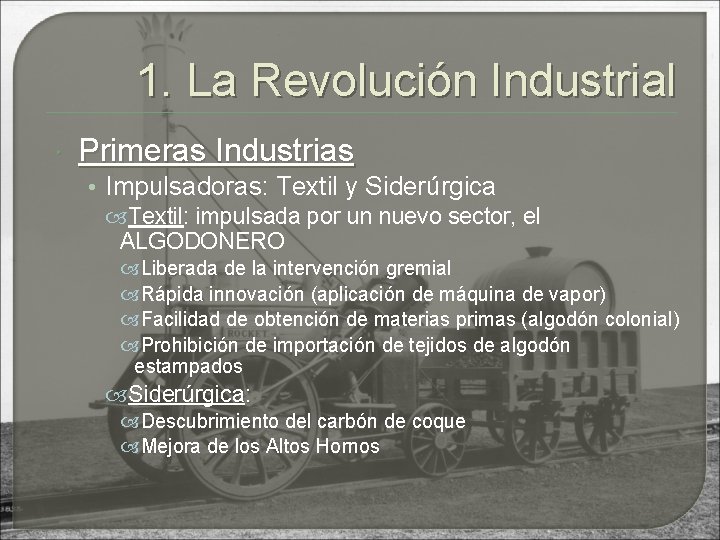 1. La Revolución Industrial

Primeras Industrias

• Impulsadoras: Textil y Siderúrgica

Textil: impulsada por un nuevo sector, el ALGODONERO

Liberada de la intervención gremial

Rápida innovación (aplicación de máquina de vapor)

Facilidad de obtención de materias primas (algodón colonial)

Prohibición de importación de tejidos de algodón estampados

Siderúrgica:

Descubrimiento del carbón de coque

Mejora de los Altos Hornos

ROCKET